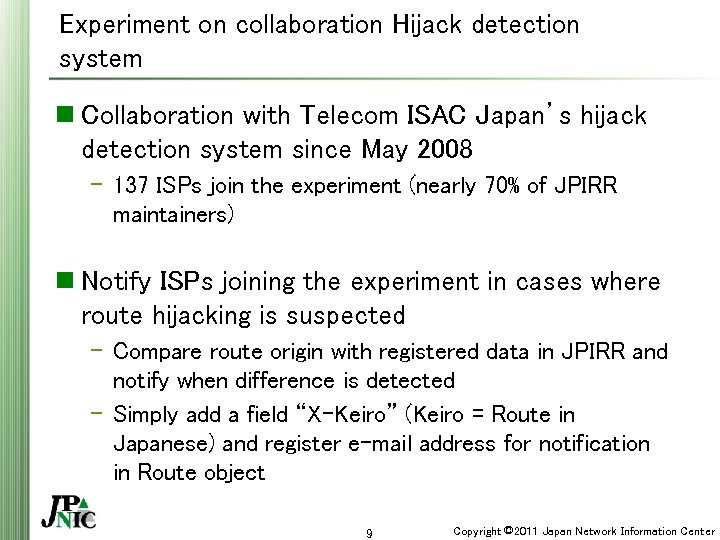 Experiment on collaboration Hijack detection system

■ Collaboration with Telecom ISAC Japan's hijack detection system since May 2008

– 137 ISPs join the experiment (nearly 70% of JPIRR maintainers)

■ Notify ISPs joining the experiment in cases where route hijacking is suspected

– Compare route origin with registered data in JPIRR and notify when difference is detected

– Simply add a field "X-Keiro" (Keiro = Route in Japanese) and register e-mail address for notification in Route object

JPNIC

9

Copyright ©2011 Japan Network Information Center